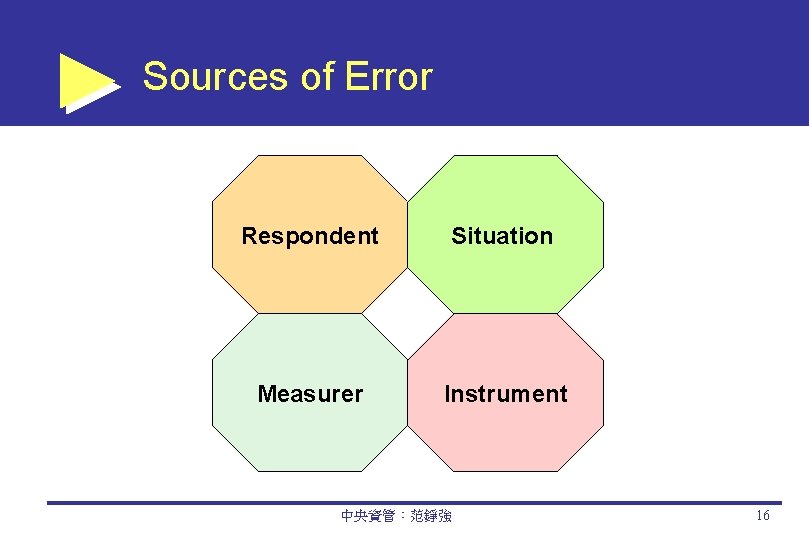 Sources of Error

Respondent

Situation

Measurer

Instrument

中央資管：范錚強

16